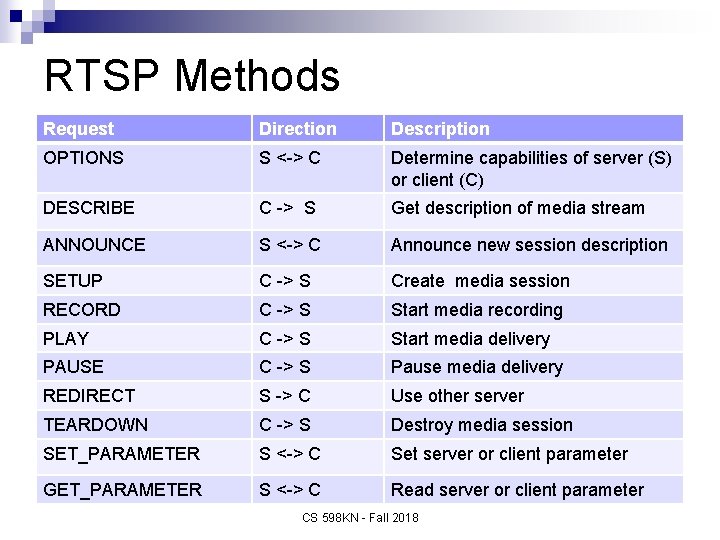 RTSP Methods

| Request | Direction | Description |
|---|---|---|
| OPTIONS | S <-> C | Determine capabilities of server (S) or client (C) |
| DESCRIBE | C -> S | Get description of media stream |
| ANNOUNCE | S <-> C | Announce new session description |
| SETUP | C -> S | Create media session |
| RECORD | C -> S | Start media recording |
| PLAY | C -> S | Start media delivery |
| PAUSE | C -> S | Pause media delivery |
| REDIRECT | S -> C | Use other server |
| TEARDOWN | C -> S | Destroy media session |
| SET_PARAMETER | S <-> C | Set server or client parameter |
| GET_PARAMETER | S <-> C | Read server or client parameter |

CS 598KN - Fall 2018